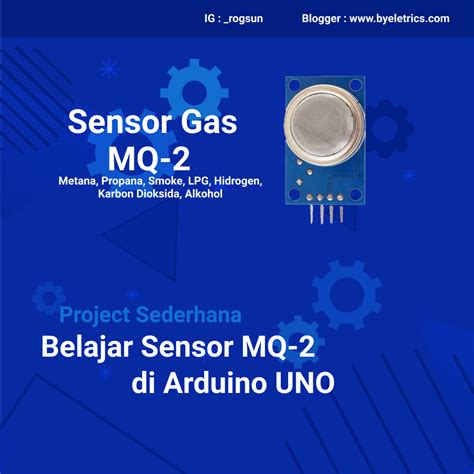 IG : _rogsun Blogger : www.byeletrics.com

Sensor Gas MQ-2

Metana, Propana, Smoke, LPG, Hidrogen, Karbon Dioksida, Alkohol

Project Sederhana

Belajar Sensor MQ-2 di Arduino UNO